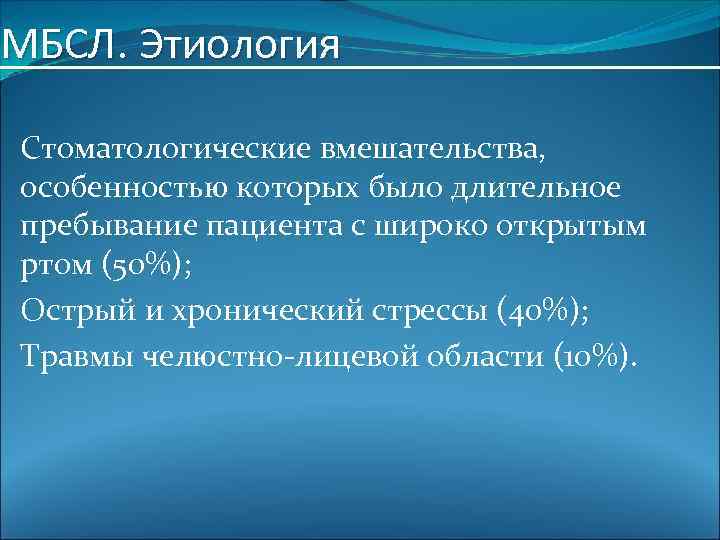 МБСЛ. Этиология

Стоматологические вмешательства, особенностью которых было длительное пребывание пациента с широко открытым ртом (50%);

Острый и хронический стрессы (40%);

Травмы челюстно-лицевой области (10%).